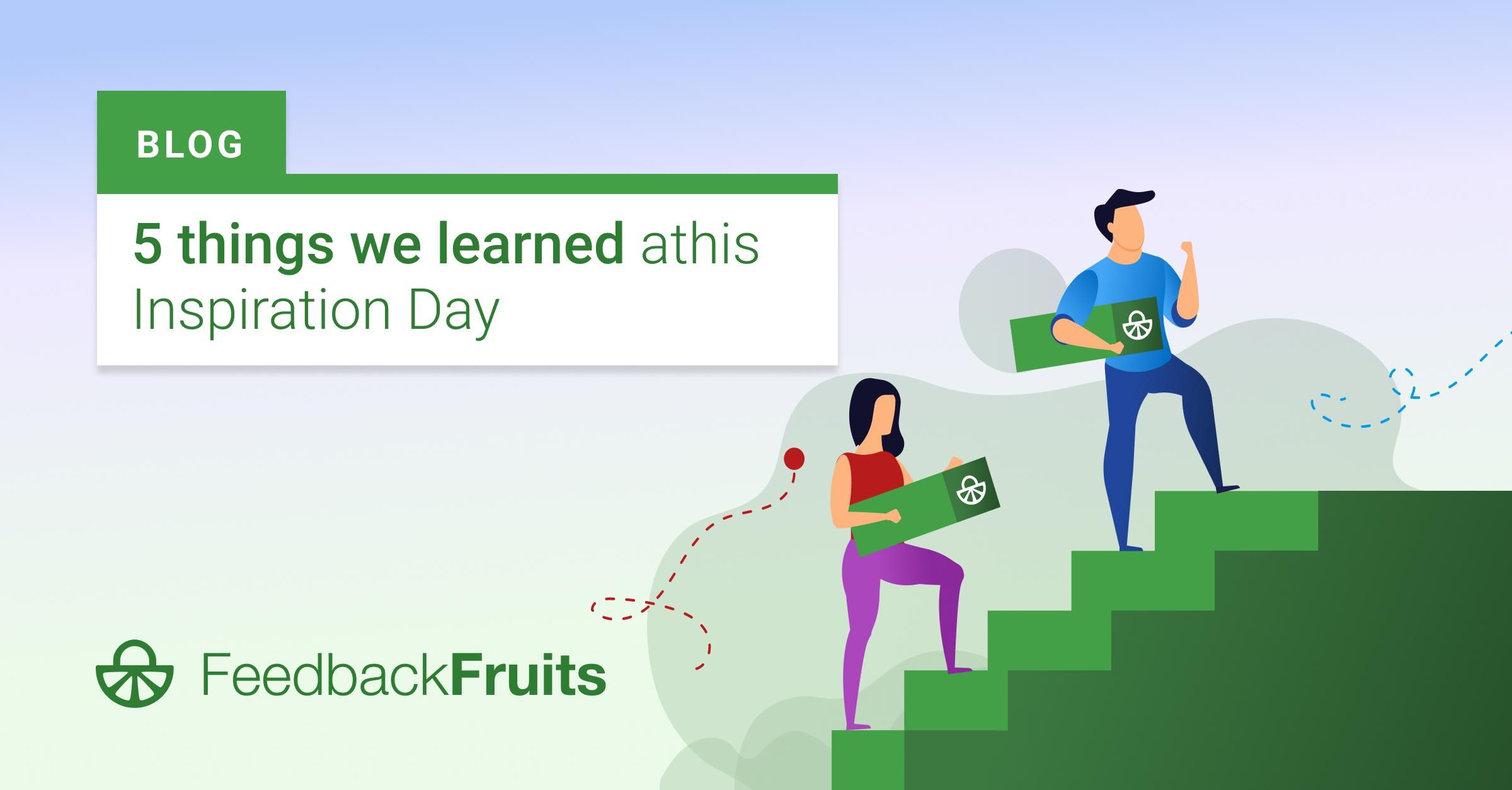 BLOG

5 things we learned athis Inspiration Day

FeedbackFruits